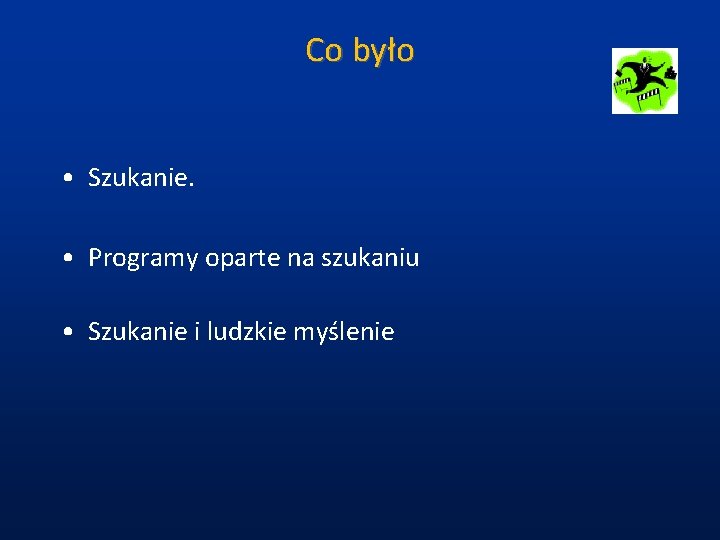 Co było

• Szukanie.

• Programy oparte na szukaniu

• Szukanie i ludzkie myślenie